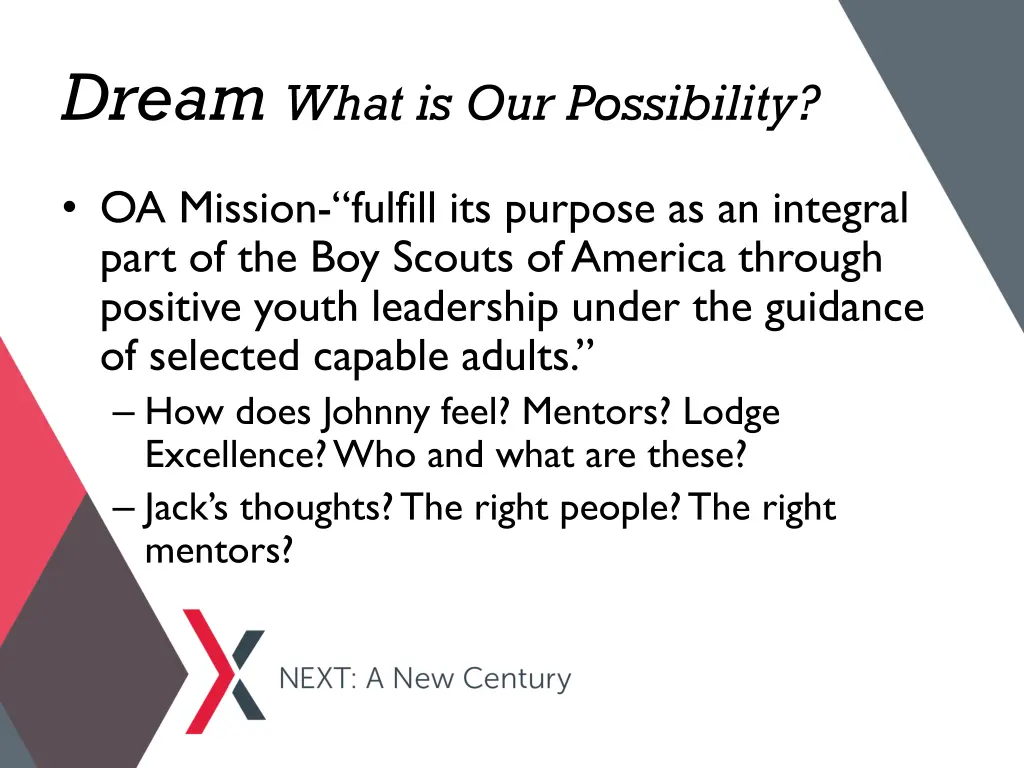 Dream What is Our Possibility?

• OA Mission-“fulfill its purpose as an integral part of the Boy Scouts of America through positive youth leadership under the guidance of selected capable adults.”
– How does Johnny feel? Mentors? Lodge Excellence? Who and what are these?
– Jack’s thoughts? The right people? The right mentors?

NEXT: A New Century